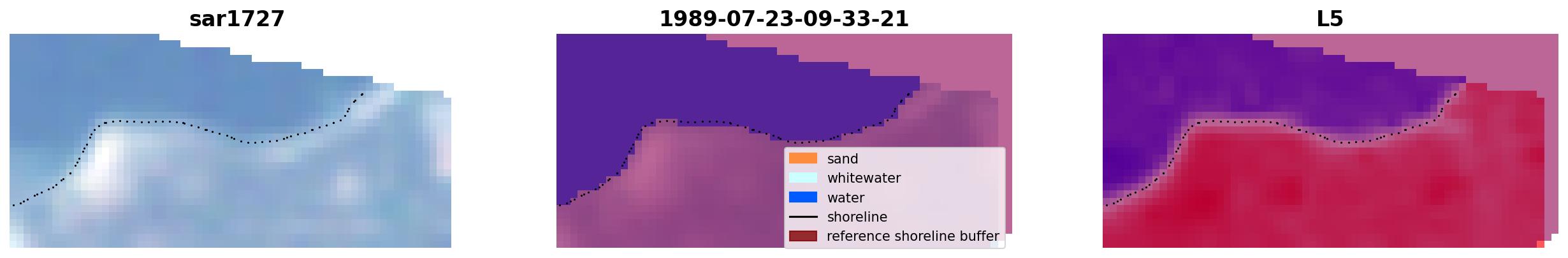 sar1727

1989-07-23-09-33-21

sand
whitewater
water
shoreline
reference shoreline buffer

L5